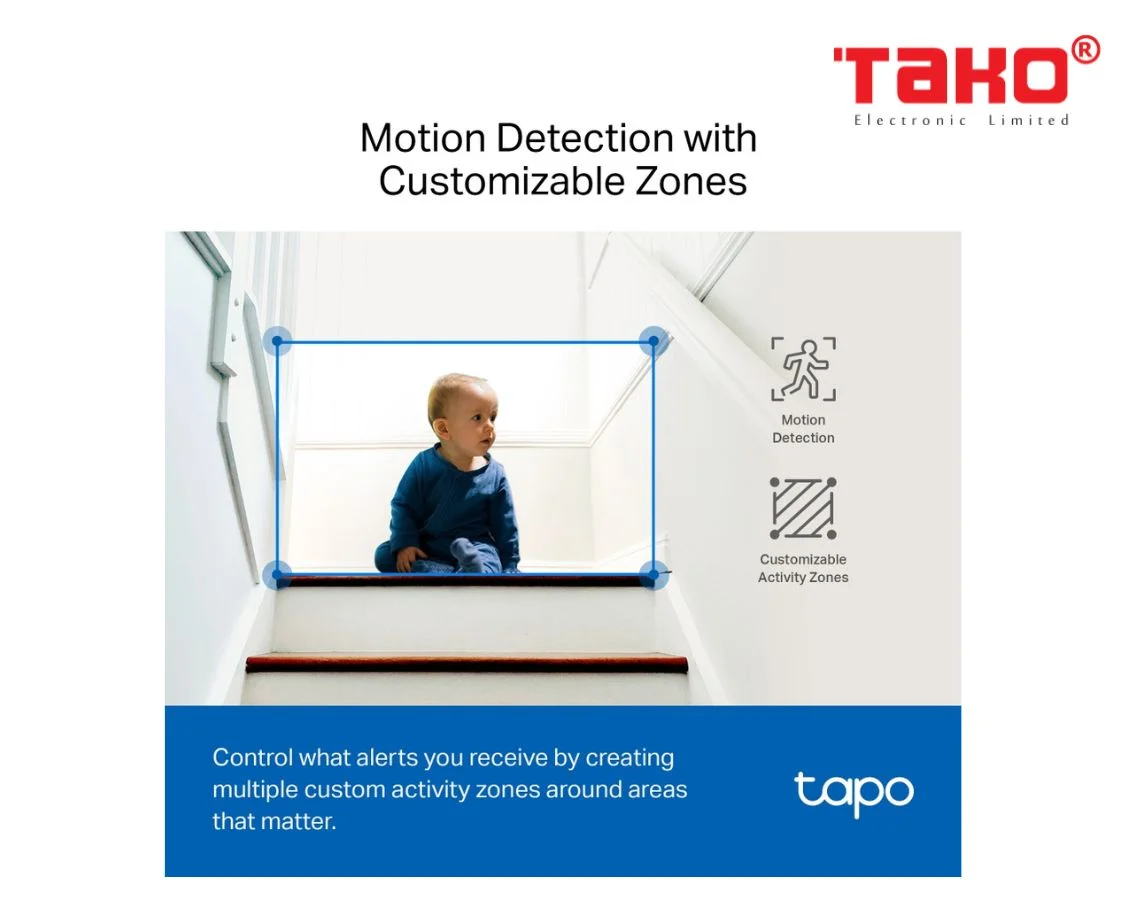 TAKO®
Electronic Limited

Motion Detection with Customizable Zones

Motion Detection

Customizable Activity Zones

Control what alerts you receive by creating multiple custom activity zones around areas that matter.

tapo